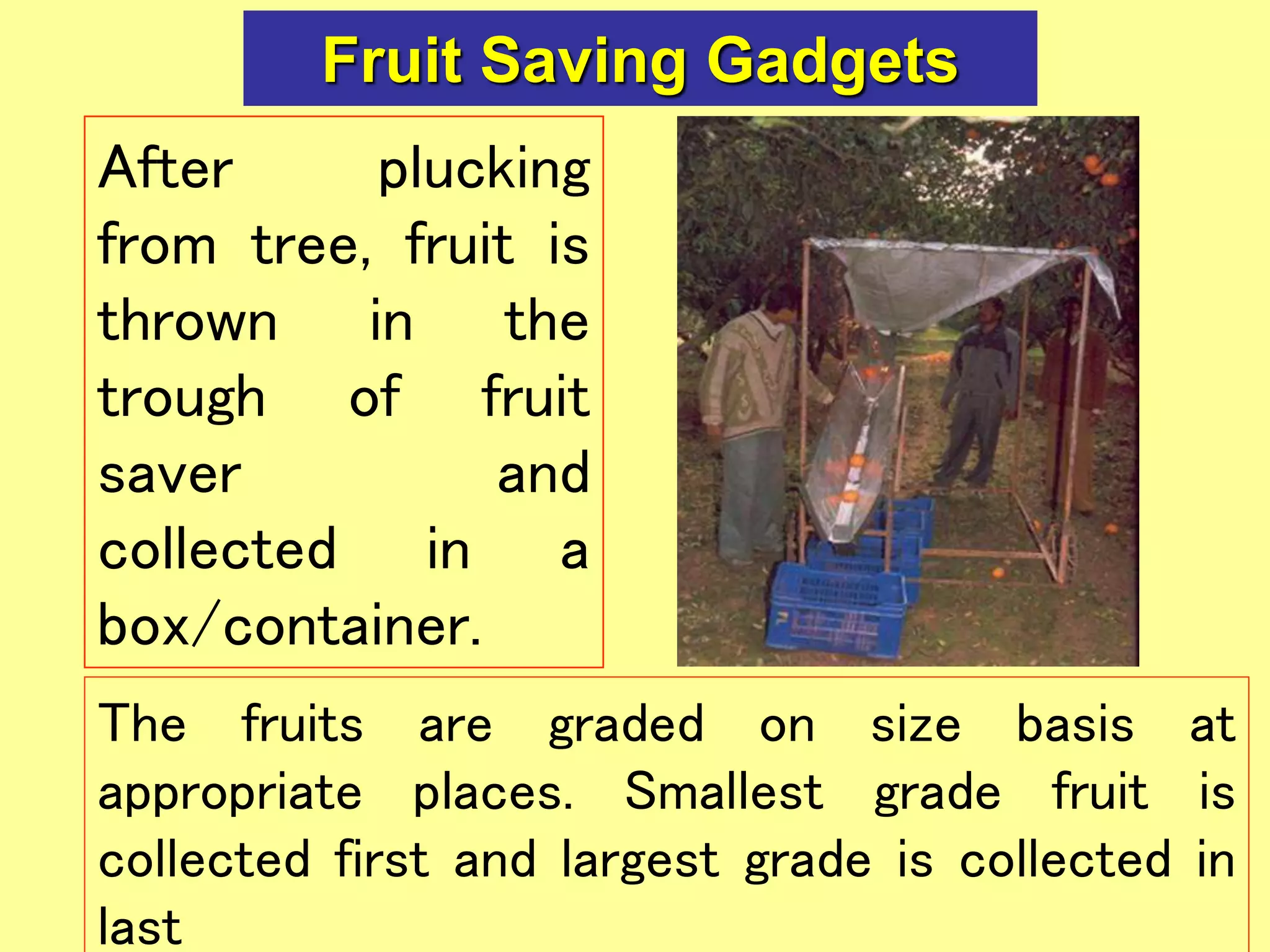 Fruit Saving Gadgets

After plucking from tree, fruit is thrown in the trough of fruit saver and collected in a box/container.

The fruits are graded on size basis at appropriate places. Smallest grade fruit is collected first and largest grade is collected in last